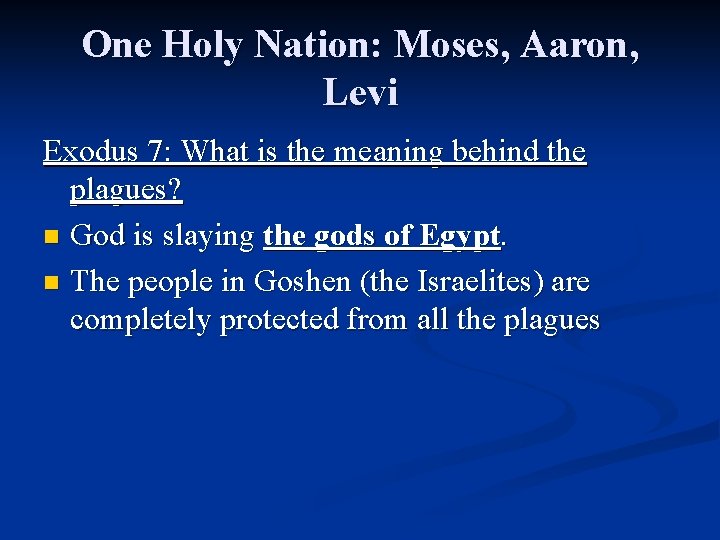 One Holy Nation: Moses, Aaron, Levi

Exodus 7: What is the meaning behind the plagues?

• God is slaying the gods of Egypt.
• The people in Goshen (the Israelites) are completely protected from all the plagues